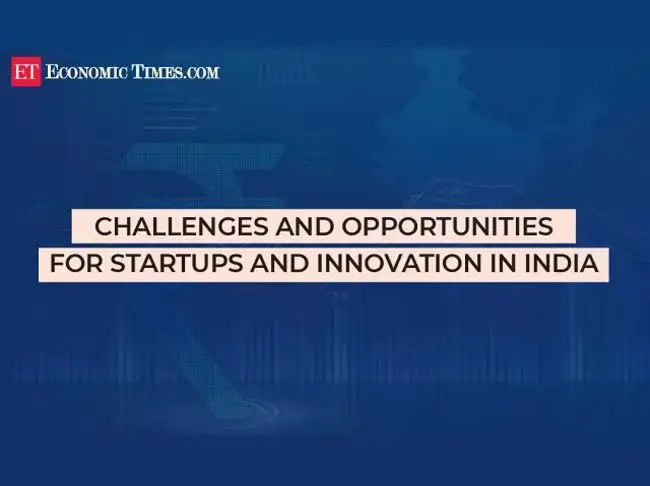 ET ECONOMIC TIMES.COM

CHALLENGES AND OPPORTUNITIES FOR STARTUPS AND INNOVATION IN INDIA